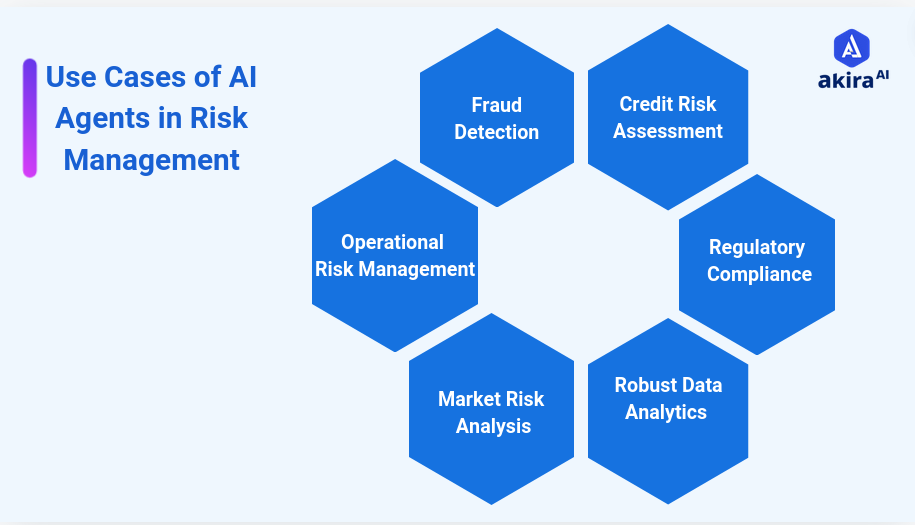 Use Cases of AI Agents in Risk Management

akira AI

Fraud Detection

Credit Risk Assessment

Operational Risk Management

Regulatory Compliance

Market Risk Analysis

Robust Data Analytics